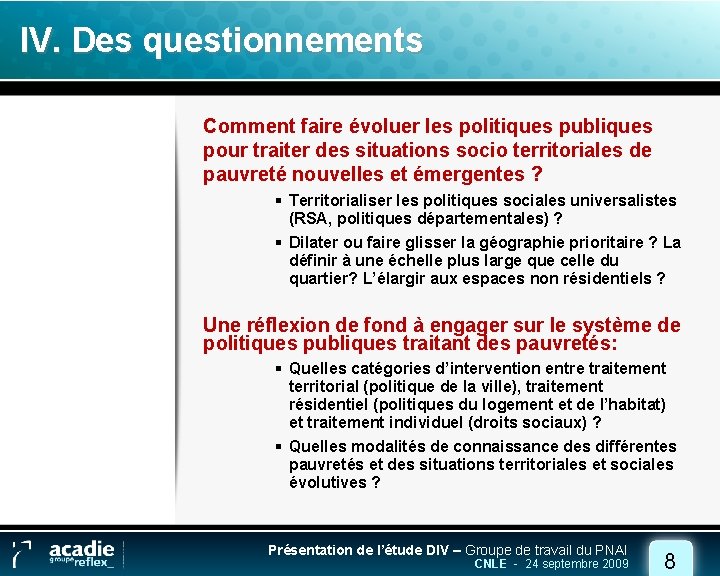 IV. Des questionnements

Comment faire évoluer les politiques publiques pour traiter des situations socio territoriales de pauvreté nouvelles et émergentes ?

▪ Territorialiser les politiques sociales universalistes (RSA, politiques départementales) ?

▪ Dilater ou faire glisser la géographie prioritaire ? La définir à une échelle plus large que celle du quartier? L'élargir aux espaces non résidentiels ?

Une réflexion de fond à engager sur le système de politiques publiques traitant des pauvretés:

▪ Quelles catégories d'intervention entre traitement territorial (politique de la ville), traitement résidentiel (politiques du logement et de l'habitat) et traitement individuel (droits sociaux) ?

▪ Quelles modalités de connaissance des différentes pauvretés et des situations territoriales et sociales évolutives ?

acadie groupe reflex_

Présentation de l'étude DIV – Groupe de travail du PNAI
CNLE - 24 septembre 2009

8